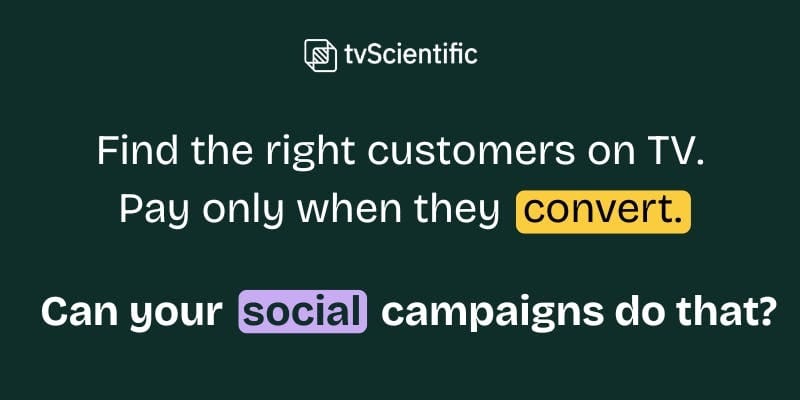 tvScientific

Find the right customers on TV.
Pay only when they convert.

Can your social campaigns do that?